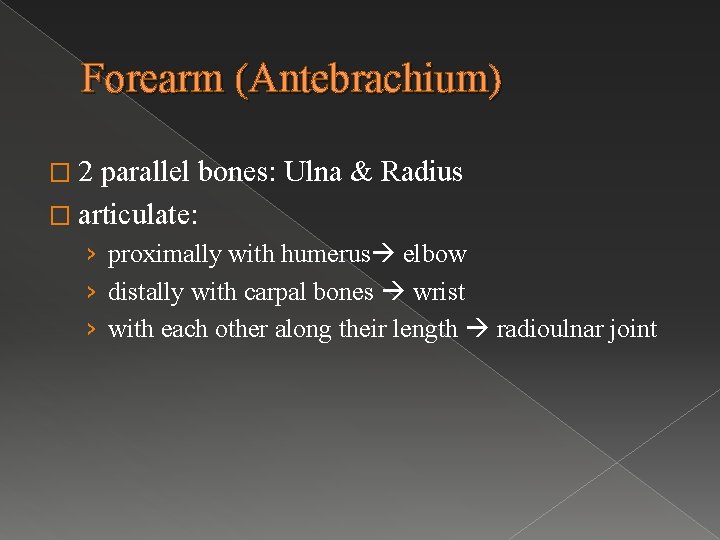 Forearm (Antebrachium)

□ 2 parallel bones: Ulna & Radius
□ articulate:

› proximally with humerus→ elbow
› distally with carpal bones → wrist
› with each other along their length → radioulnar joint